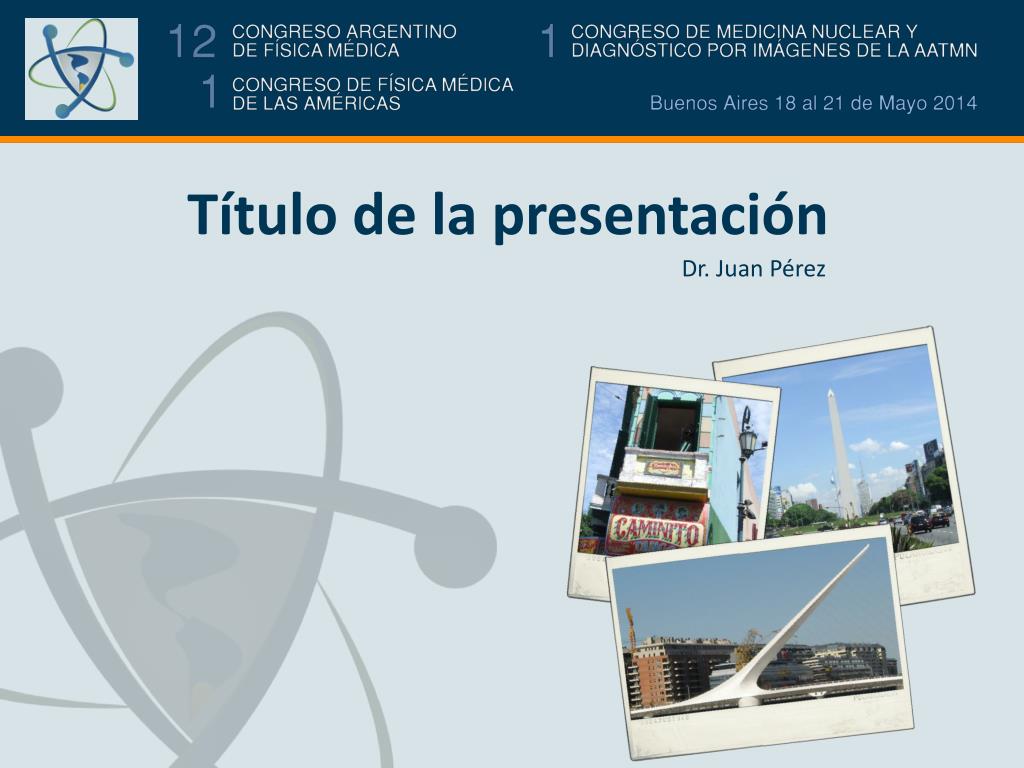 12 CONGRESO ARGENTINO DE FÍSICA MÉDICA

1 CONGRESO DE FÍSICA MÉDICA DE LAS AMÉRICAS

1 CONGRESO DE MEDICINA NUCLEAR Y DIAGNÓSTICO POR IMÁGENES DE LA AATMN

Buenos Aires 18 al 21 de Mayo 2014

Título de la presentación

Dr. Juan Pérez

CAMINITO